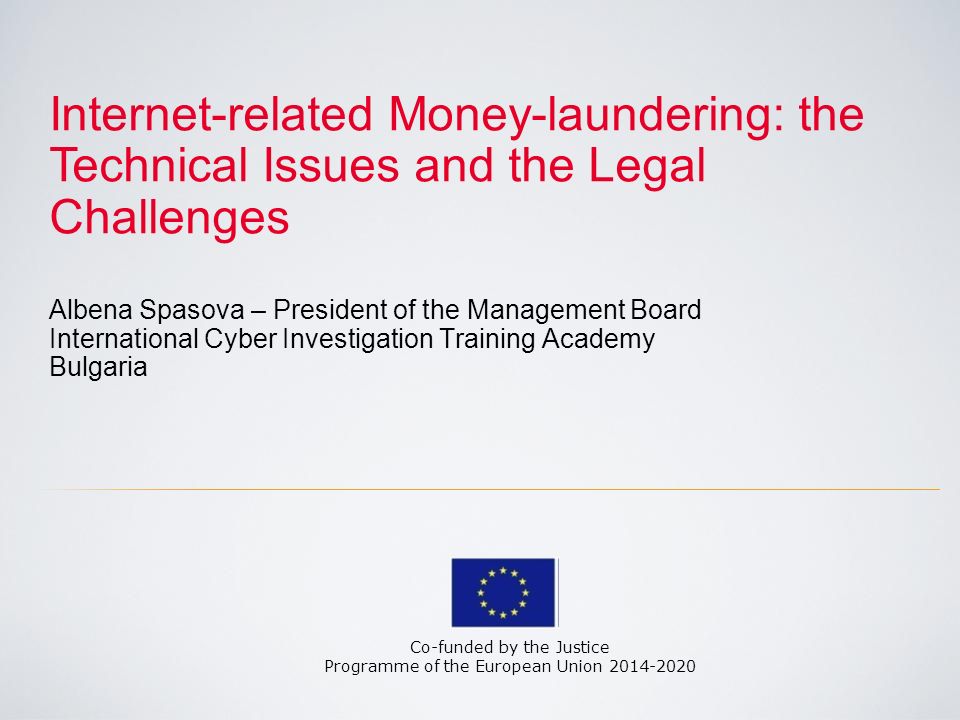 Internet-related Money-laundering: the Technical Issues and the Legal Challenges

Albena Spasova – President of the Management Board
International Cyber Investigation Training Academy
Bulgaria

Co-funded by the Justice
Programme of the European Union 2014-2020